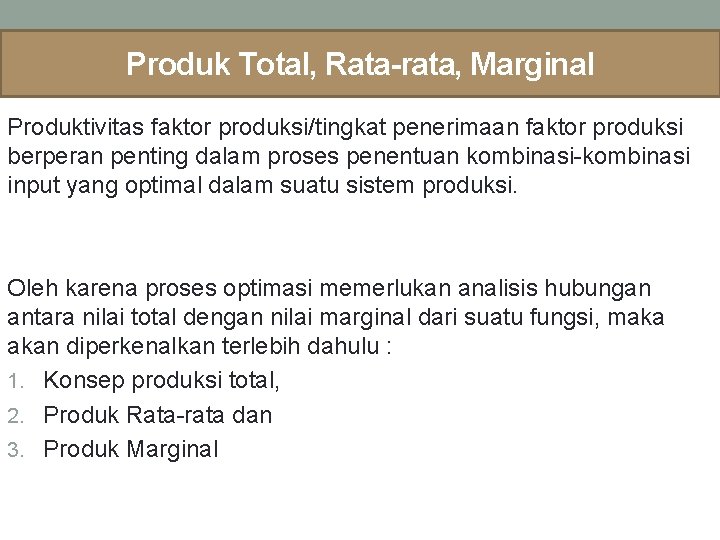 Produk Total, Rata-rata, Marginal

Produktivitas faktor produksi/tingkat penerimaan faktor produksi berperan penting dalam proses penentuan kombinasi-kombinasi input yang optimal dalam suatu sistem produksi.

Oleh karena proses optimasi memerlukan analisis hubungan antara nilai total dengan nilai marginal dari suatu fungsi, maka akan diperkenalkan terlebih dahulu :

1. Konsep produksi total,
2. Produk Rata-rata dan
3. Produk Marginal